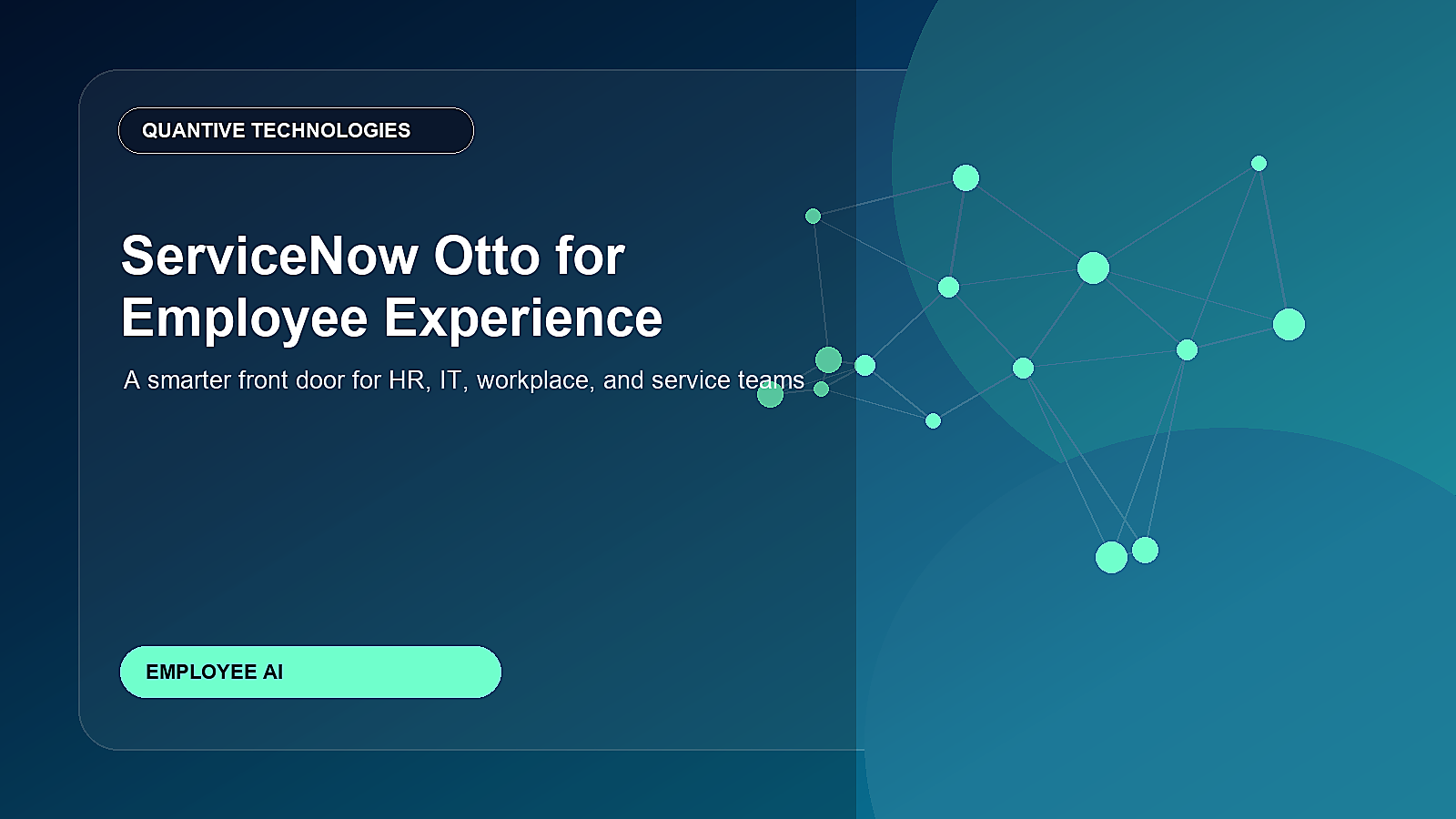 QUANTIVE TECHNOLOGIES

ServiceNow Otto for Employee Experience

A smarter front door for HR, IT, workplace, and service teams

EMPLOYEE AI